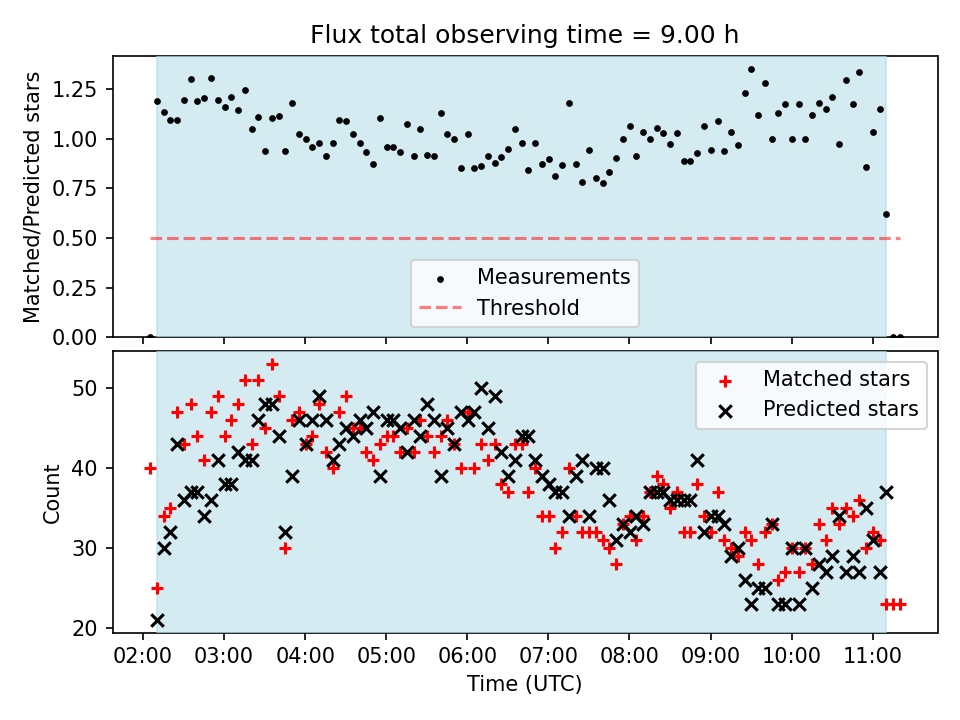 Flux total observing time = 9.00 h

Matched/Predicted stars

1.25
1.00
0.75
0.50
0.25
0.00

Measurements
Threshold

Count

50
40
30
20

Matched stars
Predicted stars

02:00 03:00 04:00 05:00 06:00 07:00 08:00 09:00 10:00 11:00

Time (UTC)